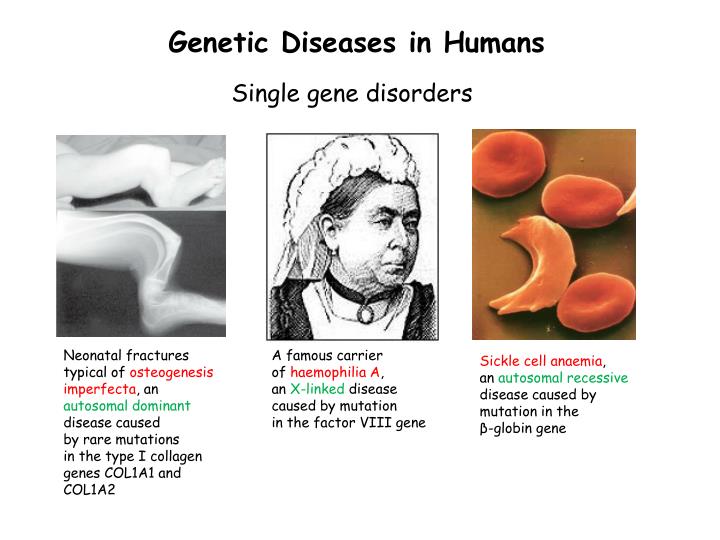 Genetic Diseases in Humans

Single gene disorders

Neonatal fractures typical of osteogenesis imperfecta, an autosomal dominant disease caused by rare mutations in the type I collagen genes COL1A1 and COL1A2

A famous carrier of haemophilia A, an X-linked disease caused by mutation in the factor VIII gene

Sickle cell anaemia, an autosomal recessive disease caused by mutation in the β-globin gene